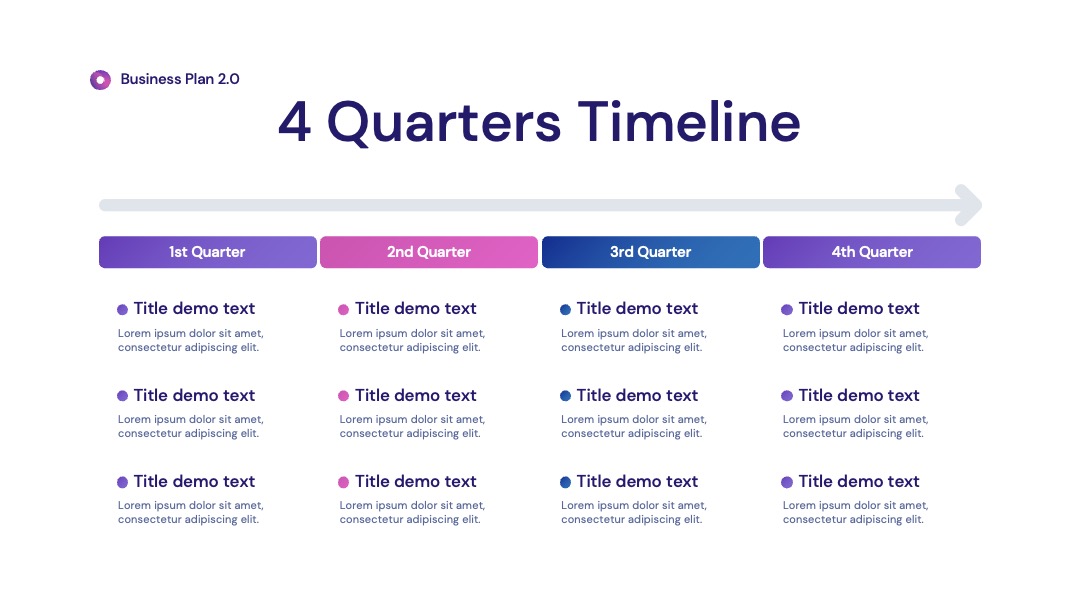 Business Plan 2.0

4 Quarters Timeline

1st Quarter

Title demo text
Lorem ipsum dolor sit amet, consectetur adipiscing elit.

Title demo text
Lorem ipsum dolor sit amet, consectetur adipiscing elit.

Title demo text
Lorem ipsum dolor sit amet, consectetur adipiscing elit.

2nd Quarter

Title demo text
Lorem ipsum dolor sit amet, consectetur adipiscing elit.

Title demo text
Lorem ipsum dolor sit amet, consectetur adipiscing elit.

Title demo text
Lorem ipsum dolor sit amet, consectetur adipiscing elit.

3rd Quarter

Title demo text
Lorem ipsum dolor sit amet, consectetur adipiscing elit.

Title demo text
Lorem ipsum dolor sit amet, consectetur adipiscing elit.

Title demo text
Lorem ipsum dolor sit amet, consectetur adipiscing elit.

4th Quarter

Title demo text
Lorem ipsum dolor sit amet, consectetur adipiscing elit.

Title demo text
Lorem ipsum dolor sit amet, consectetur adipiscing elit.

Title demo text
Lorem ipsum dolor sit amet, consectetur adipiscing elit.